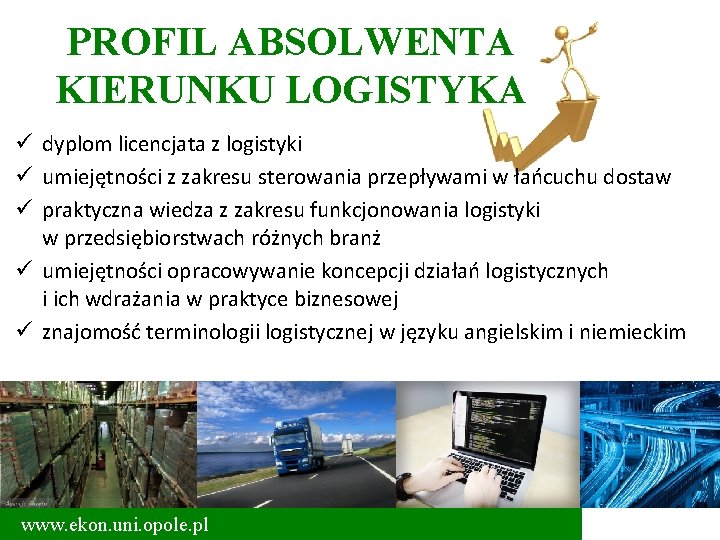 PROFIL ABSOLWENTA
KIERUNKU LOGISTYKA

✓ dyplom licencjata z logistyki
✓ umiejętności z zakresu sterowania przepływami w łańcuchu dostaw
✓ praktyczna wiedza z zakresu funkcjonowania logistyki w przedsiębiorstwach różnych branż
✓ umiejętności opracowywanie koncepcji działań logistycznych i ich wdrażania w praktyce biznesowej
✓ znajomość terminologii logistycznej w języku angielskim i niemieckim

www.ekon.uni.opole.pl